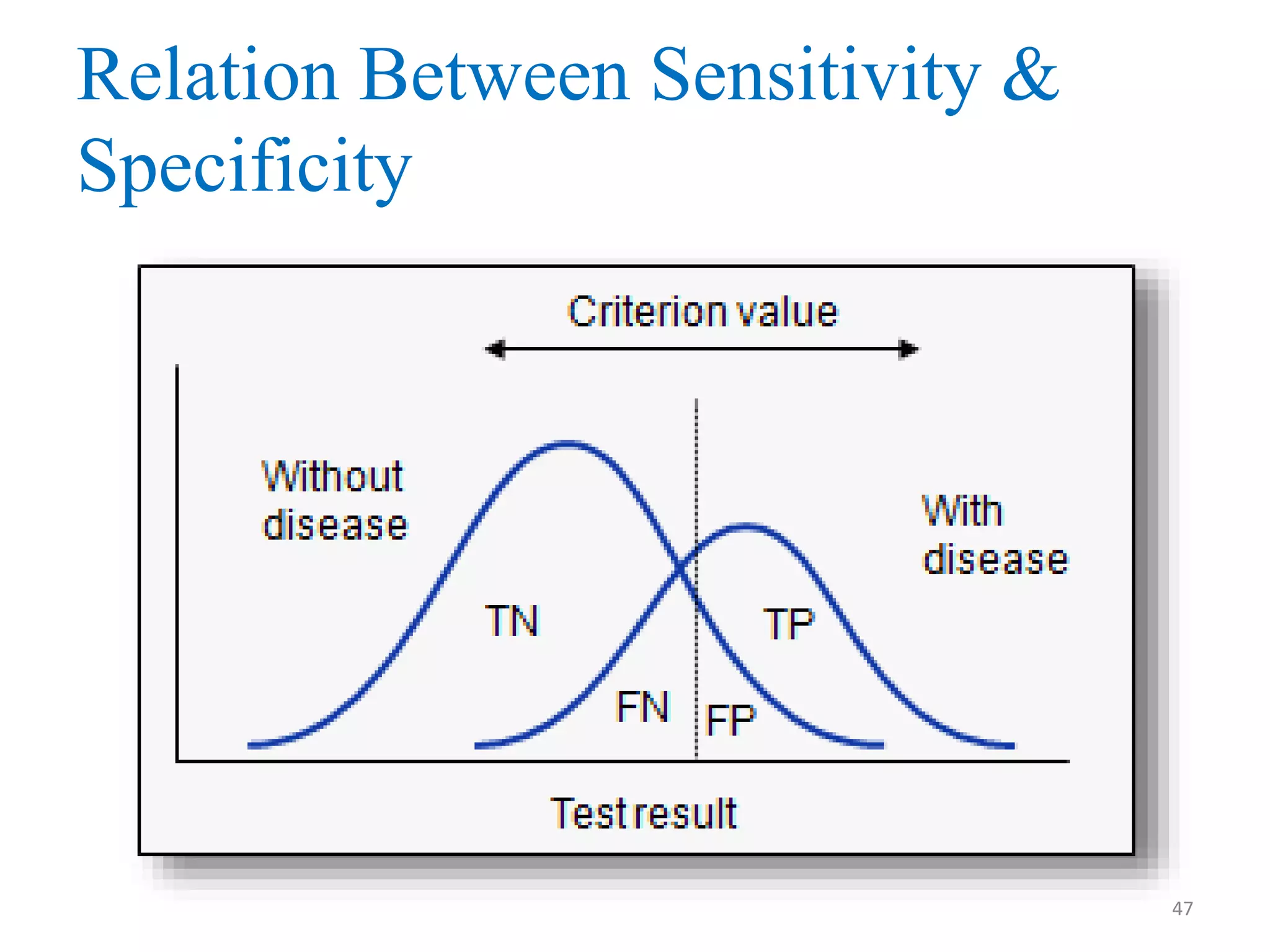 Relation Between Sensitivity & Specificity

Criterion value

Without disease

With disease

TN

TP

FN

FP

Test result

47